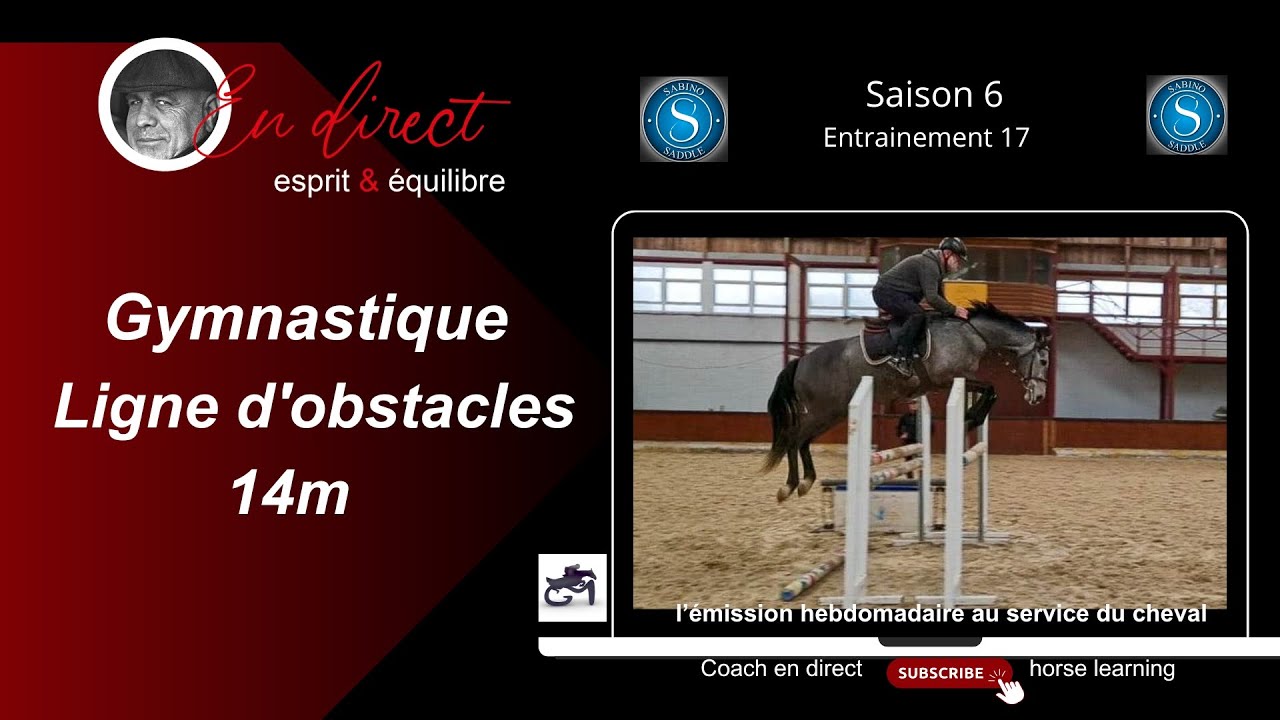 En direct
esprit & équilibre

SABINO S SADDLE

Saison 6
Entrainement 17

SABINO S SADDLE

Gymnastique
Ligne d'obstacles
14m

l'émission hebdomadaire au service du cheval

Coach en direct SUBSCRIBE horse learning